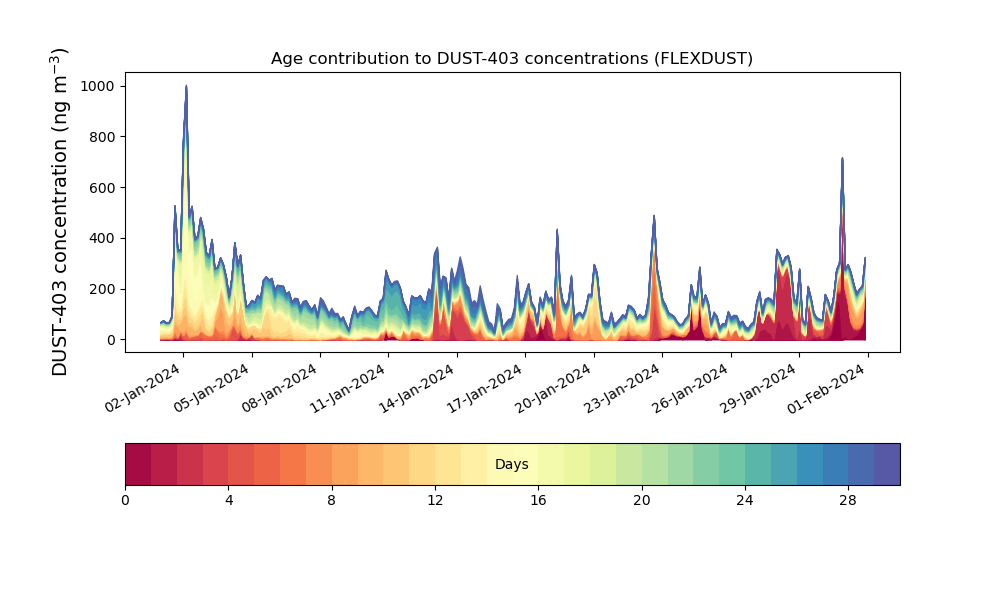 Age contribution to DUST-403 concentrations (FLEXDUST)

DUST-403 concentration (ng m$^{-3}$)

1000
800
600
400
200
0

02-Jan-2024
05-Jan-2024
08-Jan-2024
11-Jan-2024
14-Jan-2024
17-Jan-2024
20-Jan-2024
23-Jan-2024
26-Jan-2024
29-Jan-2024
01-Feb-2024

Days

0
4
8
12
16
20
24
28